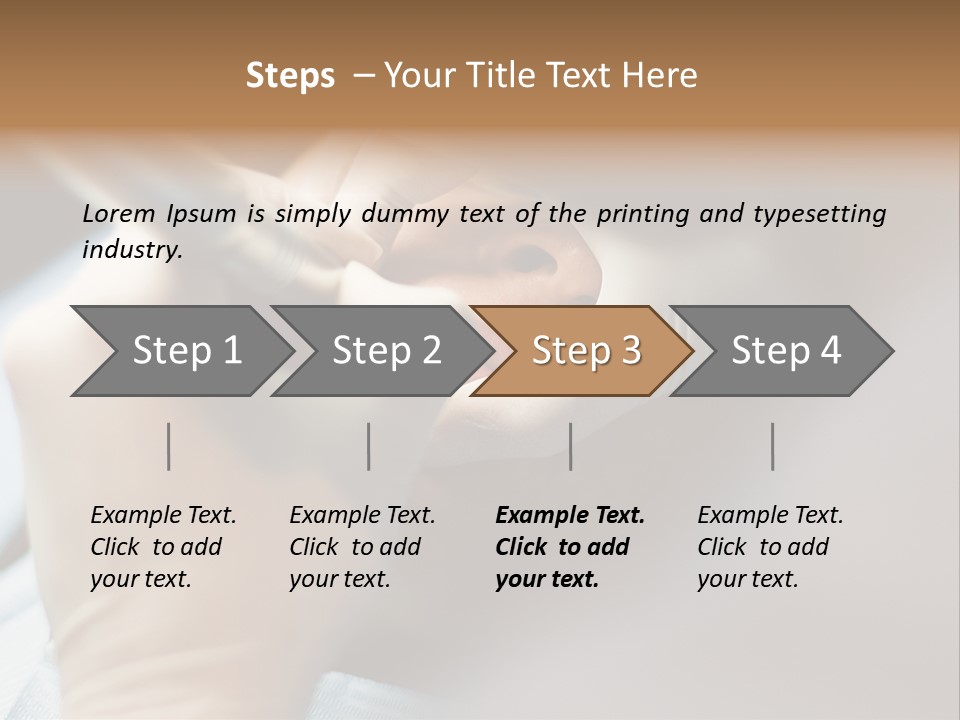 Steps – Your Title Text Here

Lorem Ipsum is simply dummy text of the printing and typesetting industry.

Step 1
Step 2
Step 3
Step 4

Example Text. Click to add your text.

Example Text. Click to add your text.

Example Text. Click to add your text.

Example Text. Click to add your text.